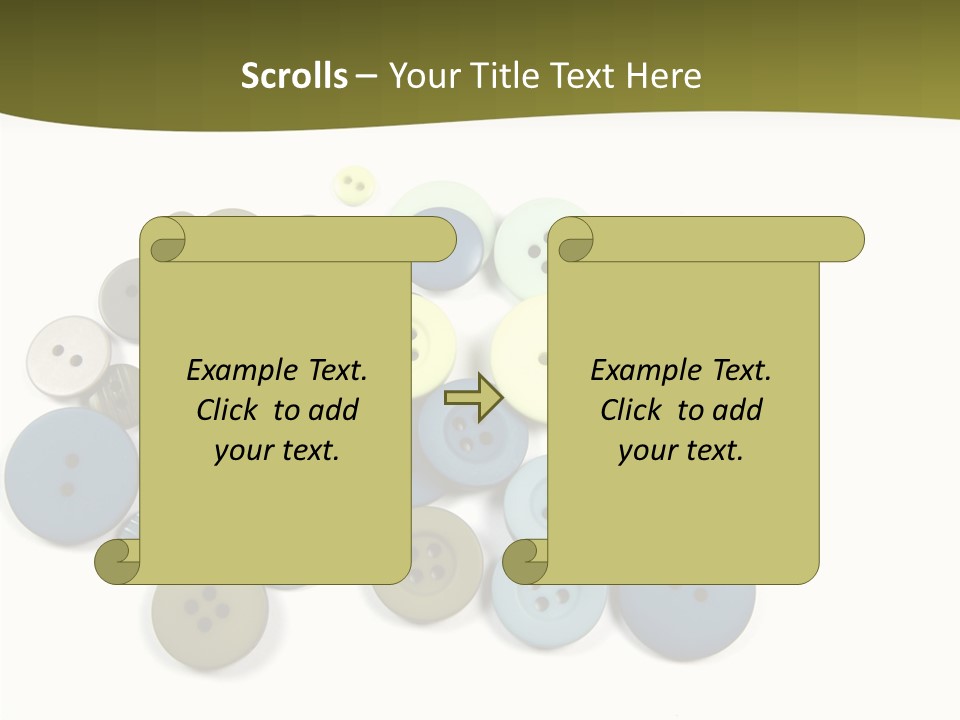 Scrolls – Your Title Text Here

Example Text. Click to add your text.

Example Text. Click to add your text.